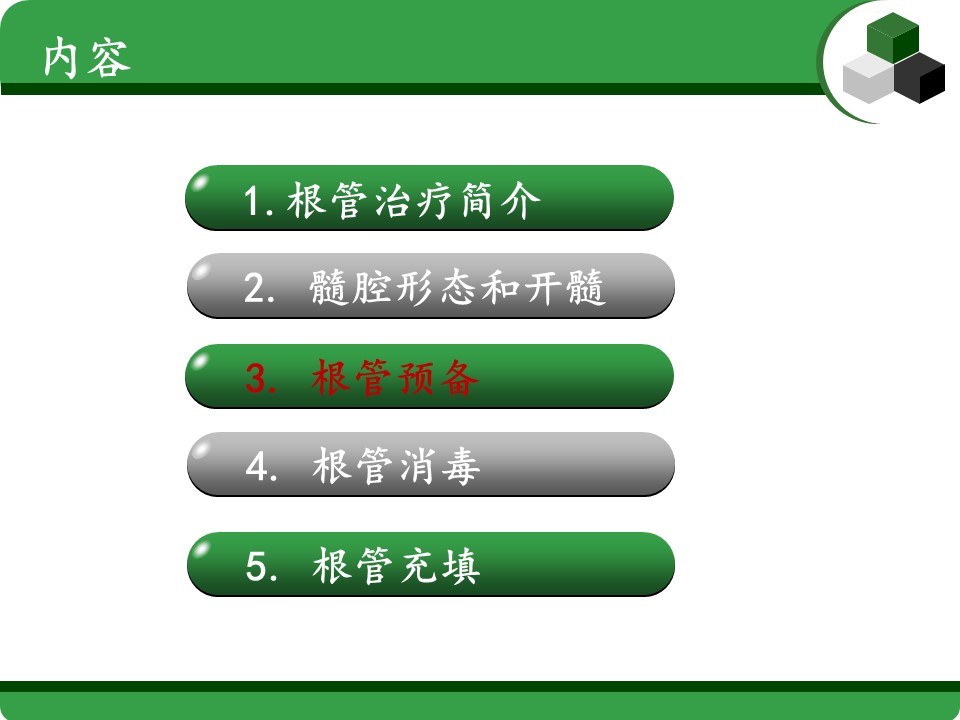 内容

1. 根管治疗简介

2. 髓腔形态和开髓

3. 根管预备

4. 根管消毒

5. 根管充填